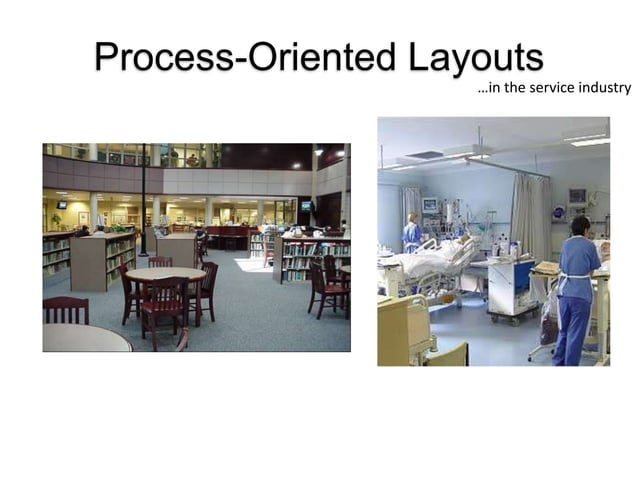 Process-Oriented Layouts

…in the service industry